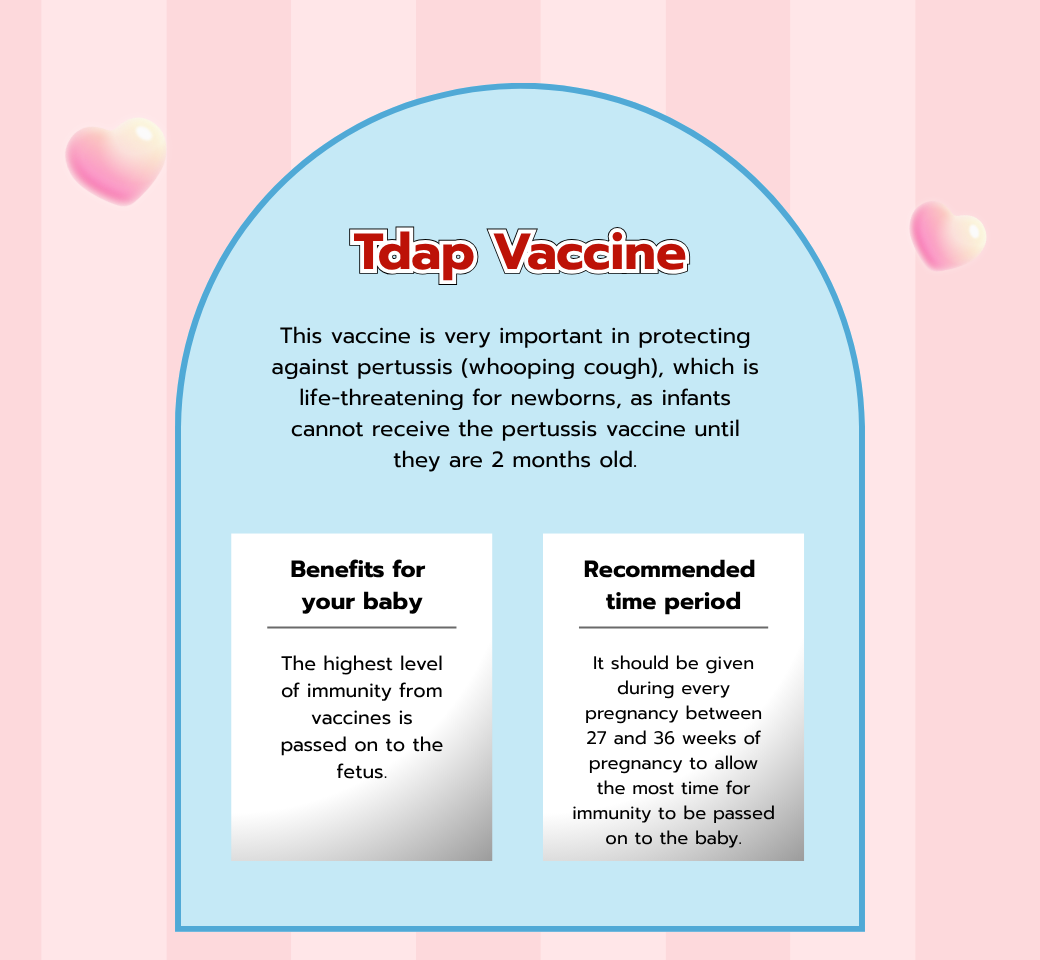 Tdap Vaccine

This vaccine is very important in protecting against pertussis (whooping cough), which is life-threatening for newborns, as infants cannot receive the pertussis vaccine until they are 2 months old.

Benefits for your baby

The highest level of immunity from vaccines is passed on to the fetus.

Recommended time period

It should be given during every pregnancy between 27 and 36 weeks of pregnancy to allow the most time for immunity to be passed on to the baby.